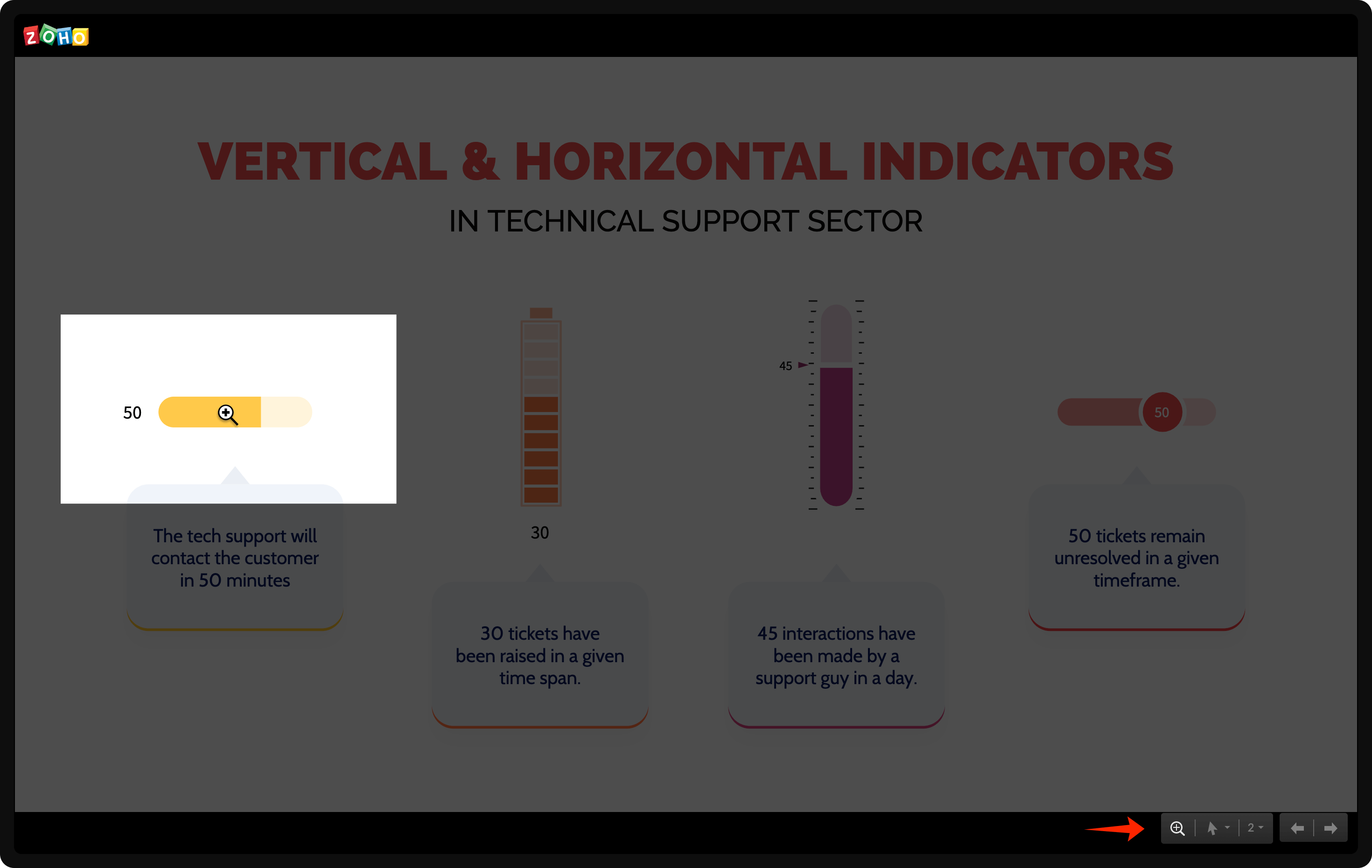 ZOHO

VERTICAL & HORIZONTAL INDICATORS

IN TECHNICAL SUPPORT SECTOR

50

The tech support will contact the customer in 50 minutes

30

30 tickets have been raised in a given time span.

45

45 interactions have been made by a support guy in a day.

50

50 tickets remain unresolved in a given timeframe.

2